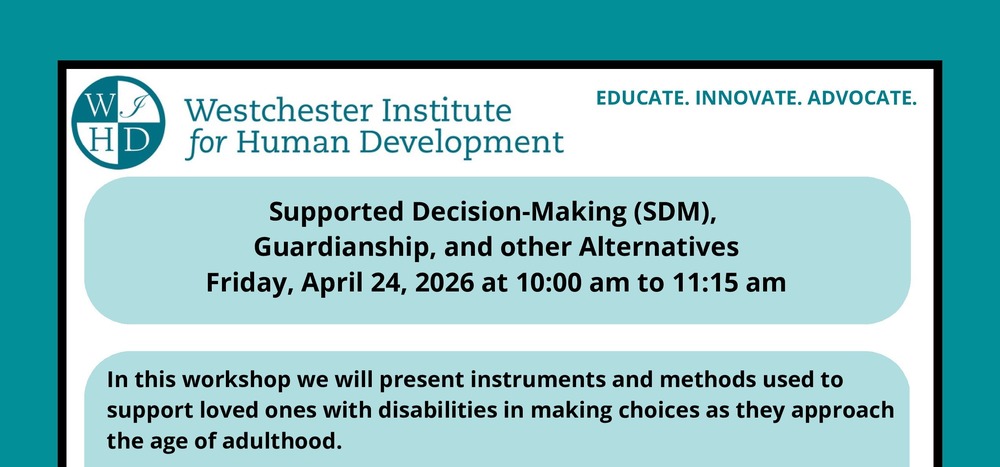 W I H D

Westchester Institute for Human Development

EDUCATE. INNOVATE. ADVOCATE.

Supported Decision-Making (SDM), Guardianship, and other Alternatives
Friday, April 24, 2026 at 10:00 am to 11:15 am

In this workshop we will present instruments and methods used to support loved ones with disabilities in making choices as they approach the age of adulthood.